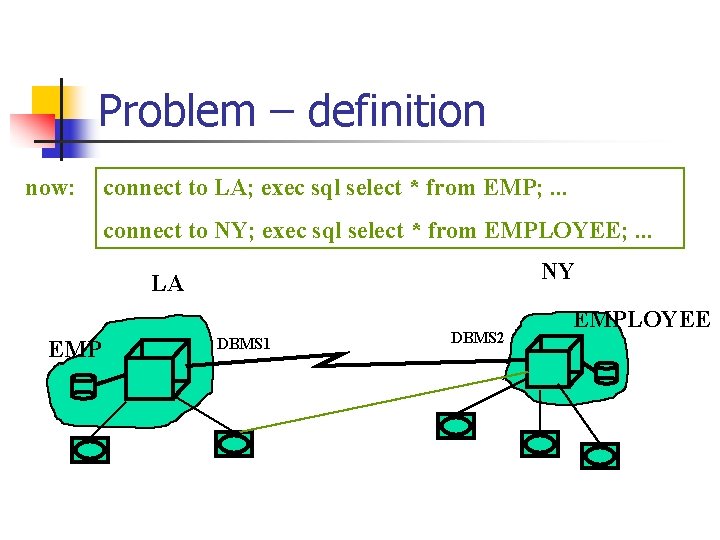 Problem – definition

now: connect to LA; exec sql select * from EMP; ...

connect to NY; exec sql select * from EMPLOYEE; ...

LA

NY

EMP

DBMS1

DBMS2

EMPLOYEE